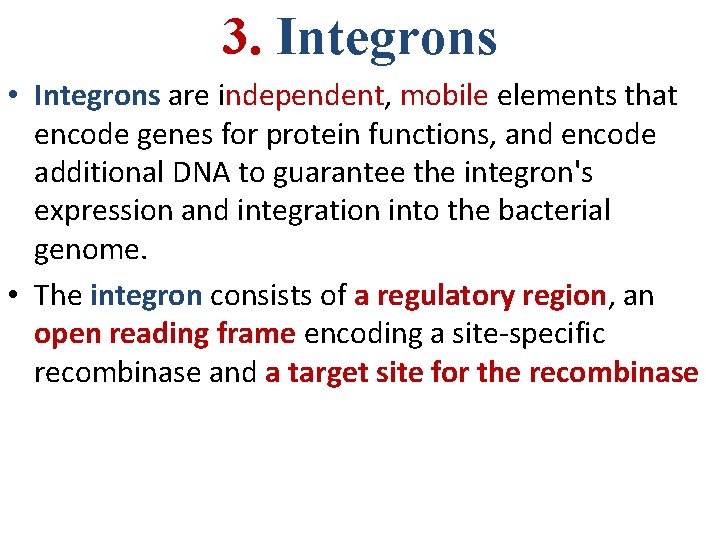 3. Integrons

• Integrons are independent, mobile elements that encode genes for protein functions, and encode additional DNA to guarantee the integron's expression and integration into the bacterial genome.

• The integron consists of a regulatory region, an open reading frame encoding a site-specific recombinase and a target site for the recombinase